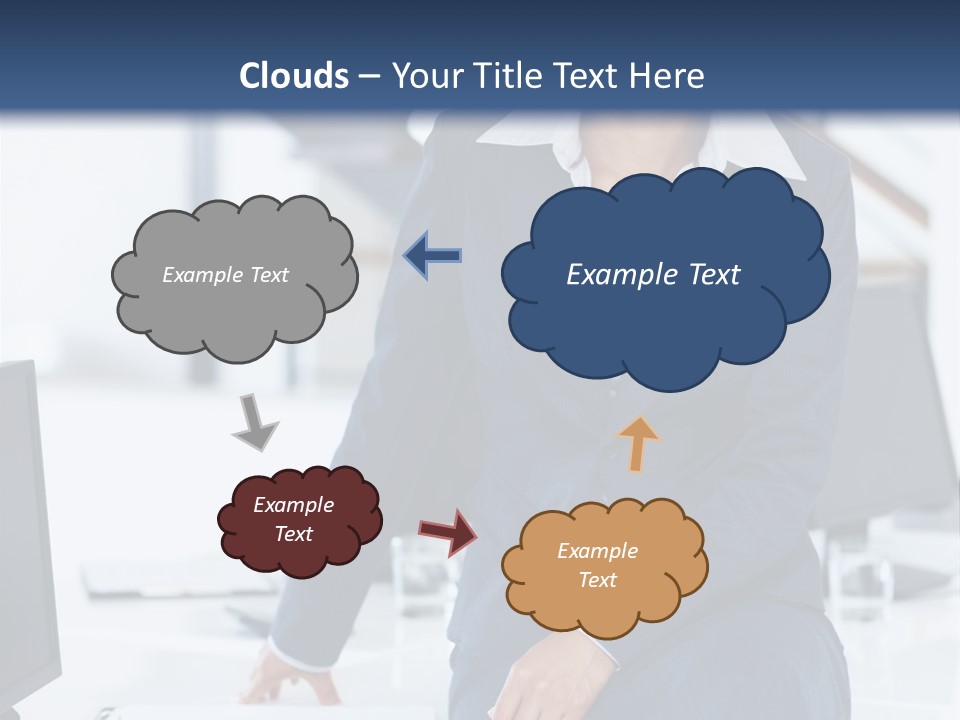 Clouds – Your Title Text Here

Example Text

Example Text

Example Text

Example Text